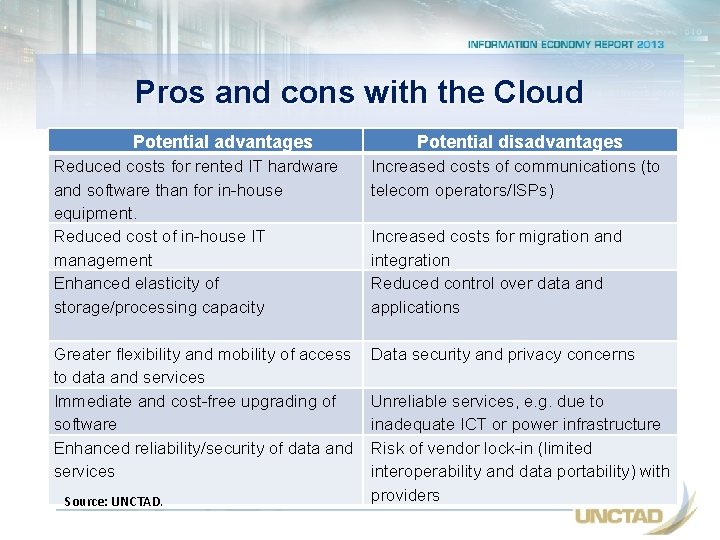 INFORMATION ECONOMY REPORT 2013

Pros and cons with the Cloud

| Potential advantages | Potential disadvantages |
|---|---|
| Reduced costs for rented IT hardware and software than for in-house equipment. | Increased costs of communications (to telecom operators/ISPs) |
| Reduced cost of in-house IT management | Increased costs for migration and integration |
| Enhanced elasticity of storage/processing capacity | Reduced control over data and applications |
| Greater flexibility and mobility of access to data and services | Data security and privacy concerns |
| Immediate and cost-free upgrading of software | Unreliable services, e.g. due to inadequate ICT or power infrastructure |
| Enhanced reliability/security of data and services | Risk of vendor lock-in (limited interoperability and data portability) with providers |

Source: UNCTAD.

UNCTAD